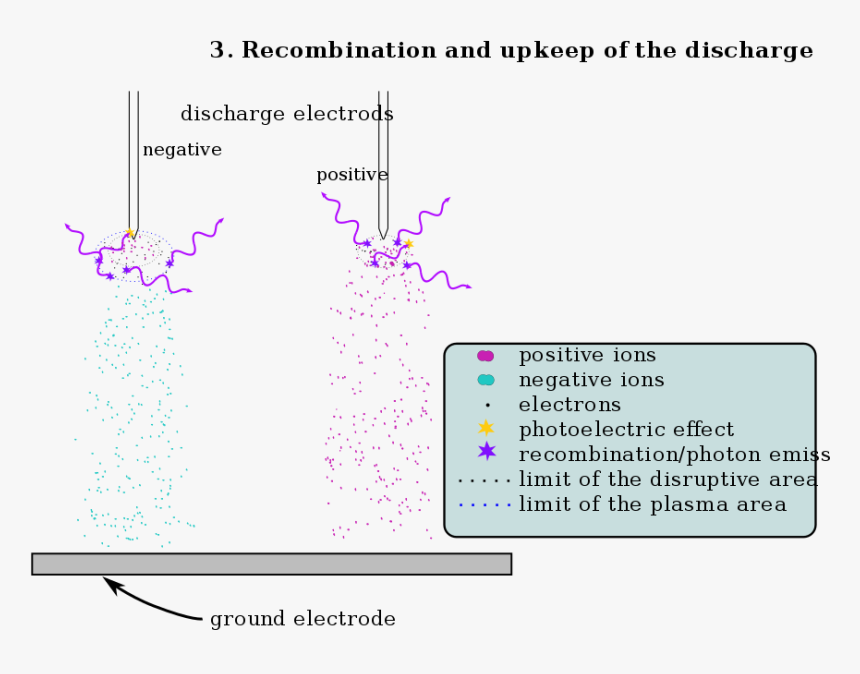 3. Recombination and upkeep of the discharge

discharge electrods

negative

positive

positive ions
negative ions
electrons
photoelectric effect
recombination/photon emiss
limit of the disruptive area
limit of the plasma area

ground electrode